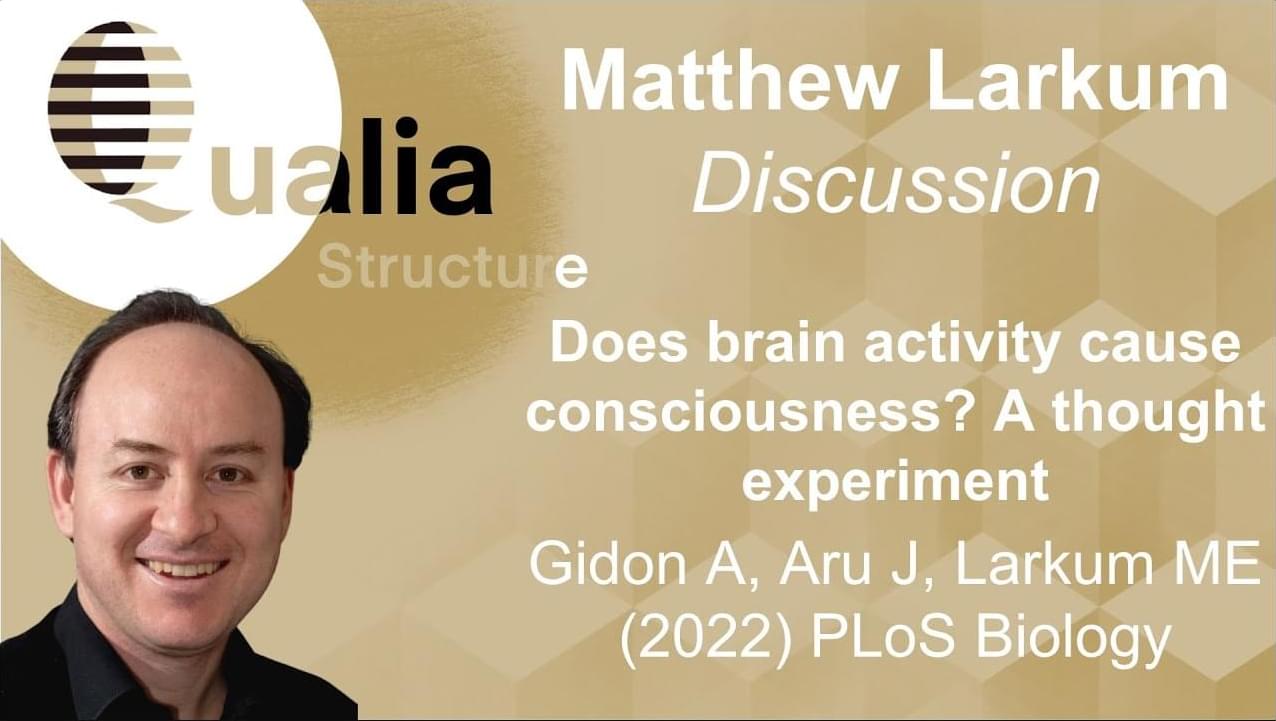 Qualia
Structure

Matthew Larkum
Discussion

Does brain activity cause consciousness? A thought experiment

Gidon A, Aru J, Larkum ME (2022) PLoS Biology